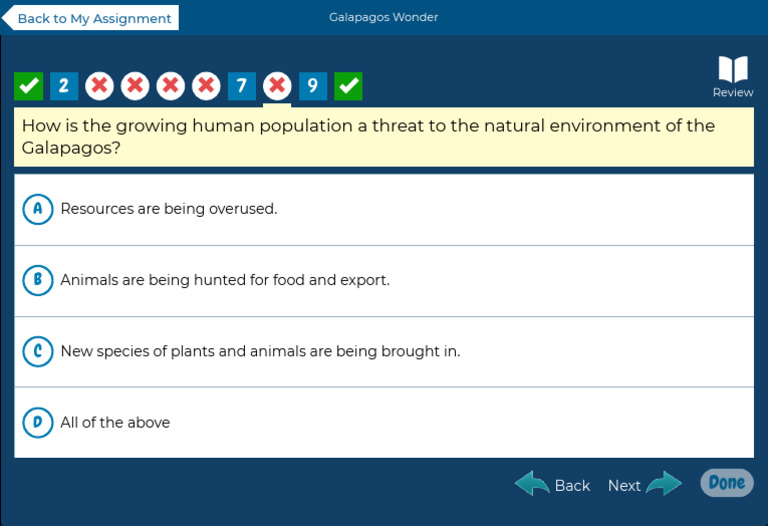 Back to My Assignment

Galapagos Wonder

2 7 9

Review

How is the growing human population a threat to the natural environment of the Galapagos?

A Resources are being overused.

B Animals are being hunted for food and export.

C New species of plants and animals are being brought in.

D All of the above

Back Next Done